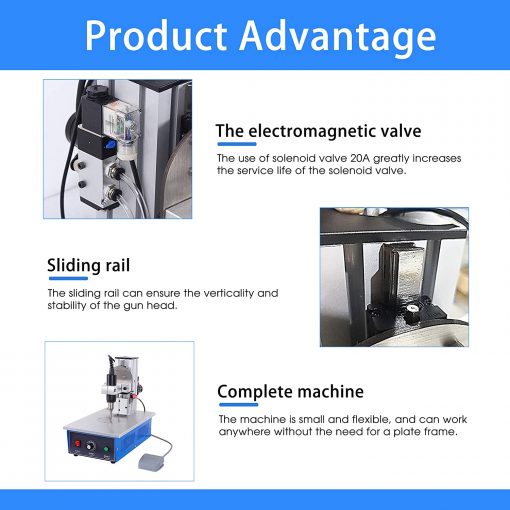 Product Advantage

The electromagnetic valve

The use of solenoid valve 20A greatly increases the service life of the solenoid valve.

Sliding rail

The sliding rail can ensure the verticality and stability of the gun head.

Complete machine

The machine is small and flexible, and can work anywhere without the need for a plate frame.